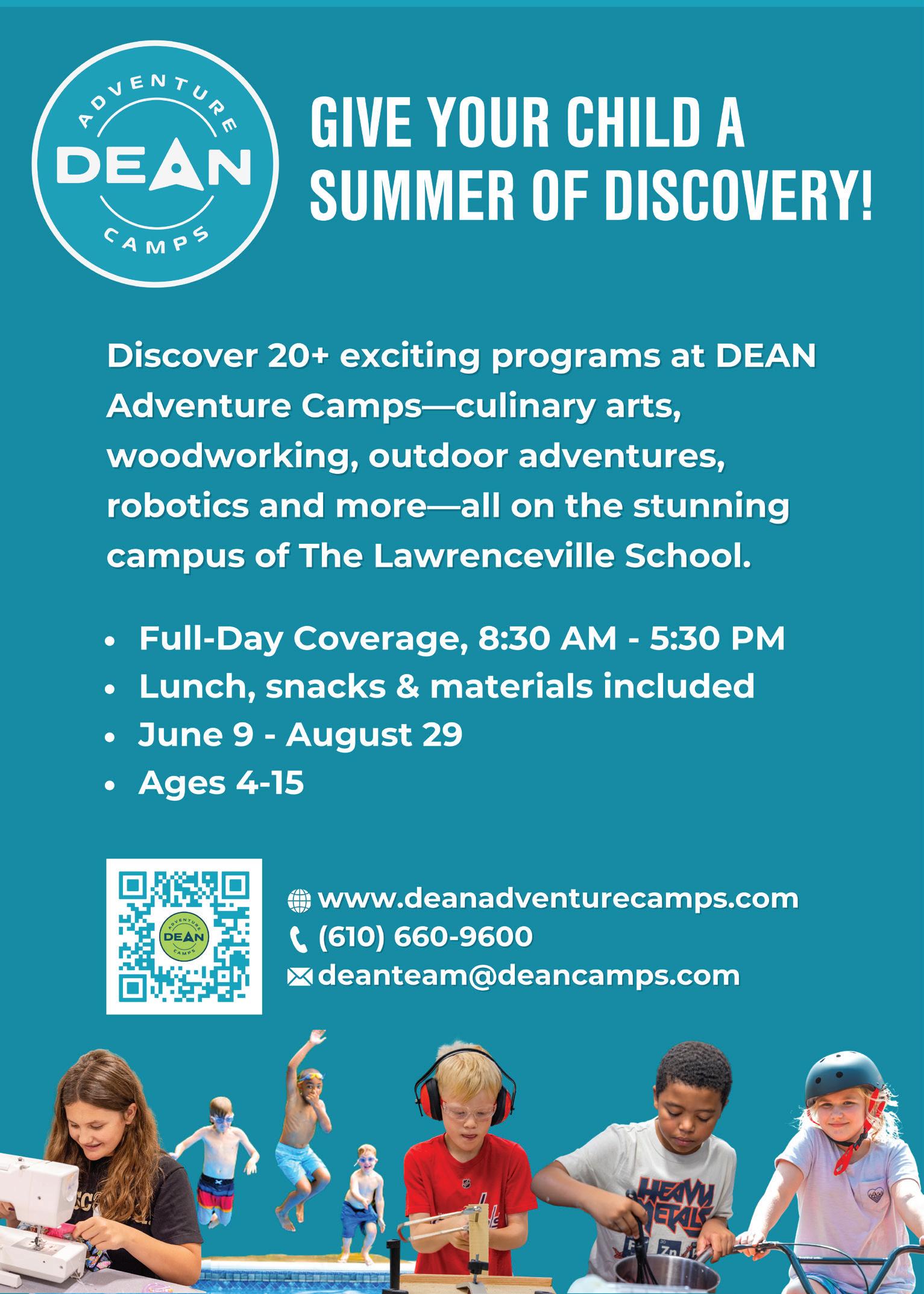 ADVENTURE
DEAN
CAMPS

GIVE YOUR CHILD A SUMMER OF DISCOVERY!

Discover 20+ exciting programs at DEAN Adventure Camps—culinary arts, woodworking, outdoor adventures, robotics and more—all on the stunning campus of The Lawrenceville School.

• Full-Day Coverage, 8:30 AM - 5:30 PM
• Lunch, snacks & materials included
• June 9 - August 29
• Ages 4-15

ADVENTURE
DEAN
CAMPS

www.deanadventurecamps.com
(610) 660-9600
deanteam@deancamps.com

HEAVY METALS